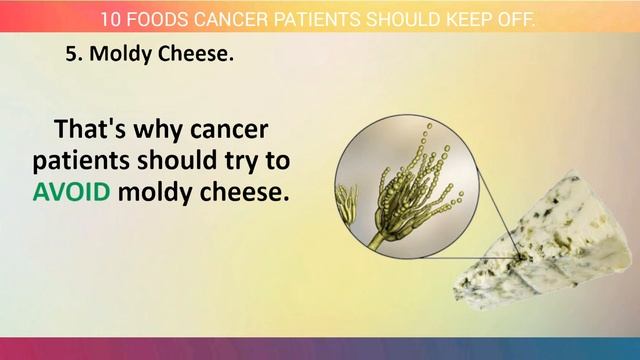 10 FOODS CANCER PATIENTS SHOULD KEEP OFF.

5. Moldy Cheese.

That's why cancer patients should try to AVOID moldy cheese.